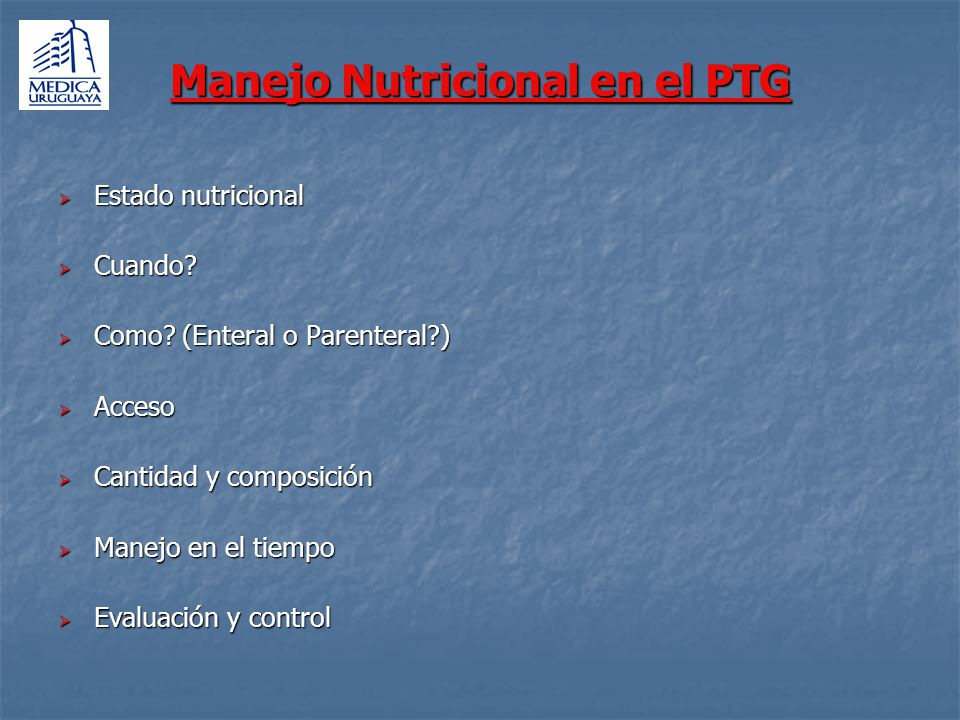 MEDICA URUGUAYA

Manejo Nutricional en el PTG

Estado nutricional

Cuando?

Como? (Enteral o Parenteral?)

Acceso

Cantidad y composición

Manejo en el tiempo

Evaluación y control